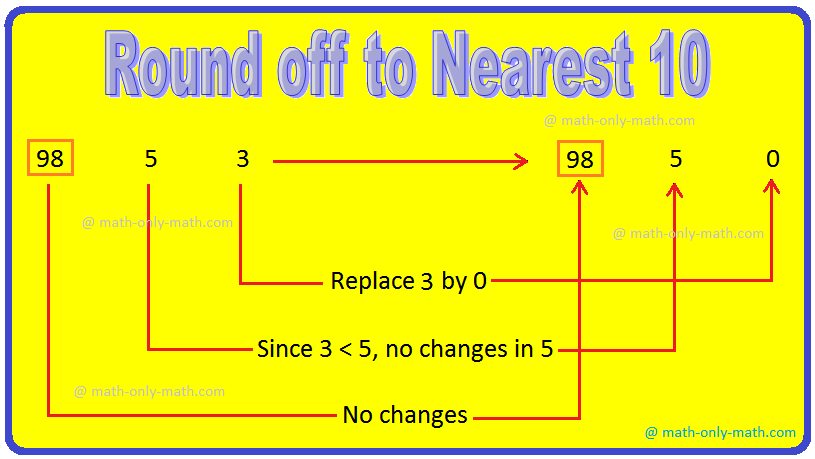 Round off to Nearest 10

@ math-only-math.com

98 5 3 98 5 0

@ math-only-math.com

@ math-only-math.com

Replace 3 by 0

Since 3 < 5, no changes in 5

@ math-only-math.com

No changes

@ math-only-math.com